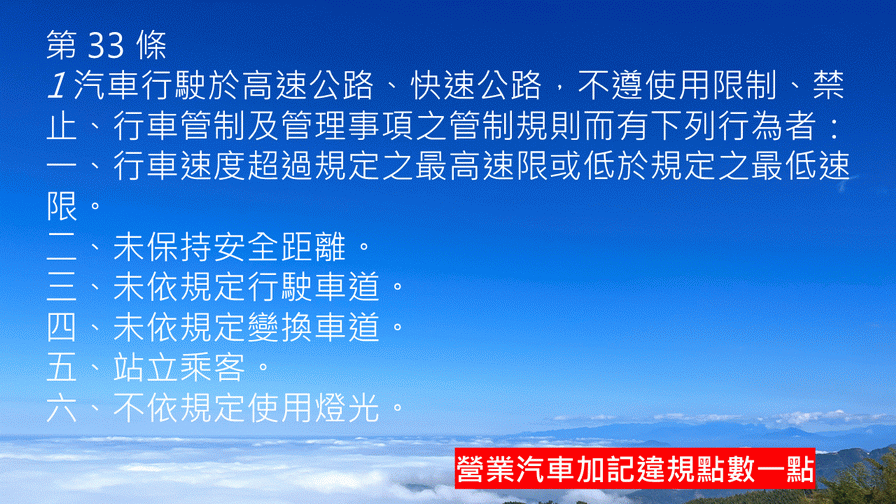 第 33 條
1 汽車行駛於高速公路、快速公路，不遵使用限制、禁止、行車管制及管理事項之管制規則而有下列行為者：
一、行車速度超過規定之最高速限或低於規定之最低速限。
二、未保持安全距離。
三、未依規定行駛車道。
四、未依規定變換車道。
五、站立乘客。
六、不依規定使用燈光。

營業汽車加記違規點數一點